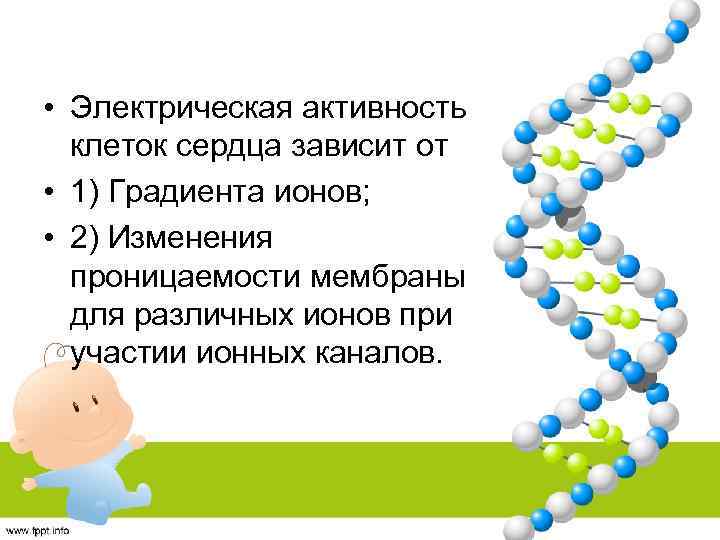 • Электрическая активность клеток сердца зависит от

• 1) Градиента ионов;

• 2) Изменения проницаемости мембраны для различных ионов при участии ионных каналов.

www.fppt.info